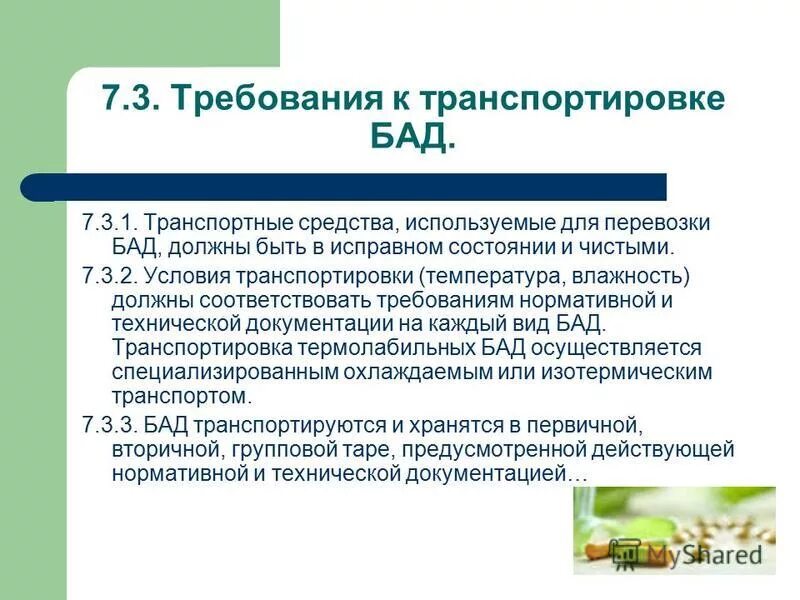 7.3. Требования к транспортировке БАД.

7.3.1. Транспортные средства, используемые для перевозки БАД, должны быть в исправном состоянии и чистыми.

7.3.2. Условия транспортировки (температура, влажность) должны соответствовать требованиям нормативной и технической документации на каждый вид БАД. Транспортировка термолабильных БАД осуществляется специализированным охлаждаемым или изотермическим транспортом.

7.3.3. БАД транспортируются и хранятся в первичной, вторичной, групповой таре, предусмотренной действующей нормативной и технической документацией…

MyShared